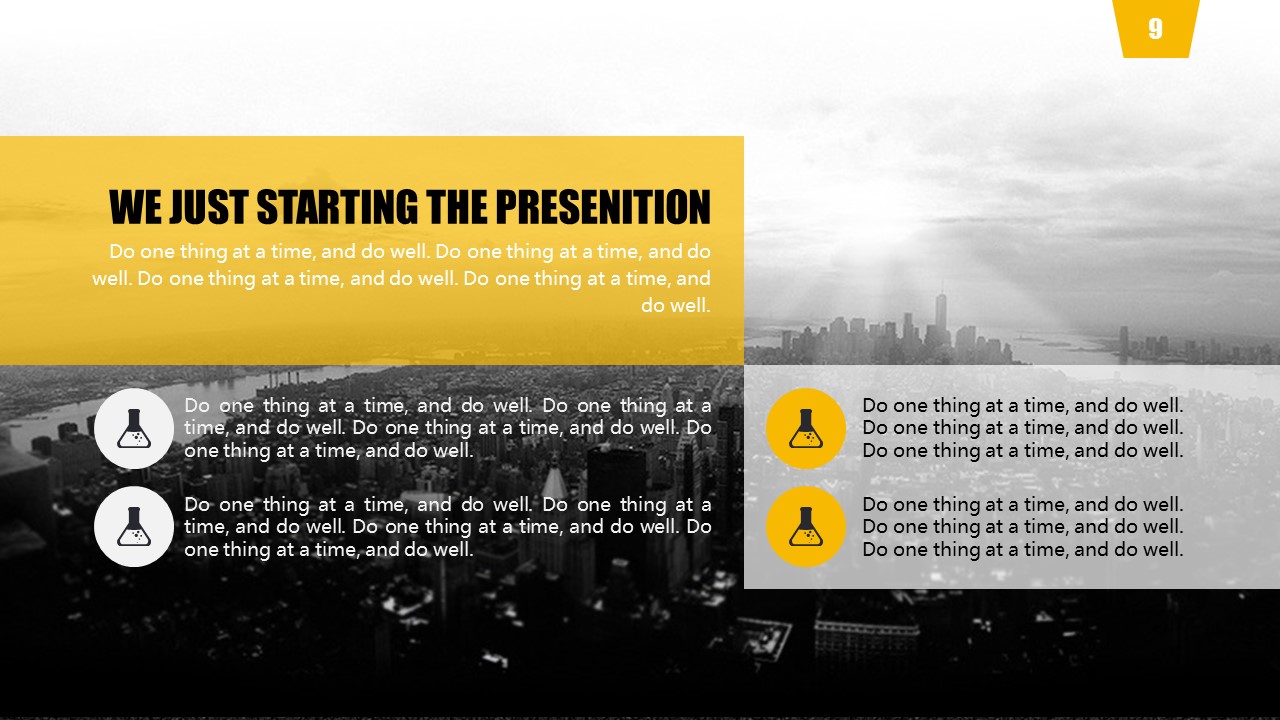 9

WE JUST STARTING THE PRESENITION

Do one thing at a time, and do well. Do one thing at a time, and do well. Do one thing at a time, and do well. Do one thing at a time, and do well.

Do one thing at a time, and do well. Do one thing at a time, and do well. Do one thing at a time, and do well. Do one thing at a time, and do well.

Do one thing at a time, and do well. Do one thing at a time, and do well. Do one thing at a time, and do well. Do one thing at a time, and do well.

Do one thing at a time, and do well. Do one thing at a time, and do well. Do one thing at a time, and do well.

Do one thing at a time, and do well. Do one thing at a time, and do well. Do one thing at a time, and do well.